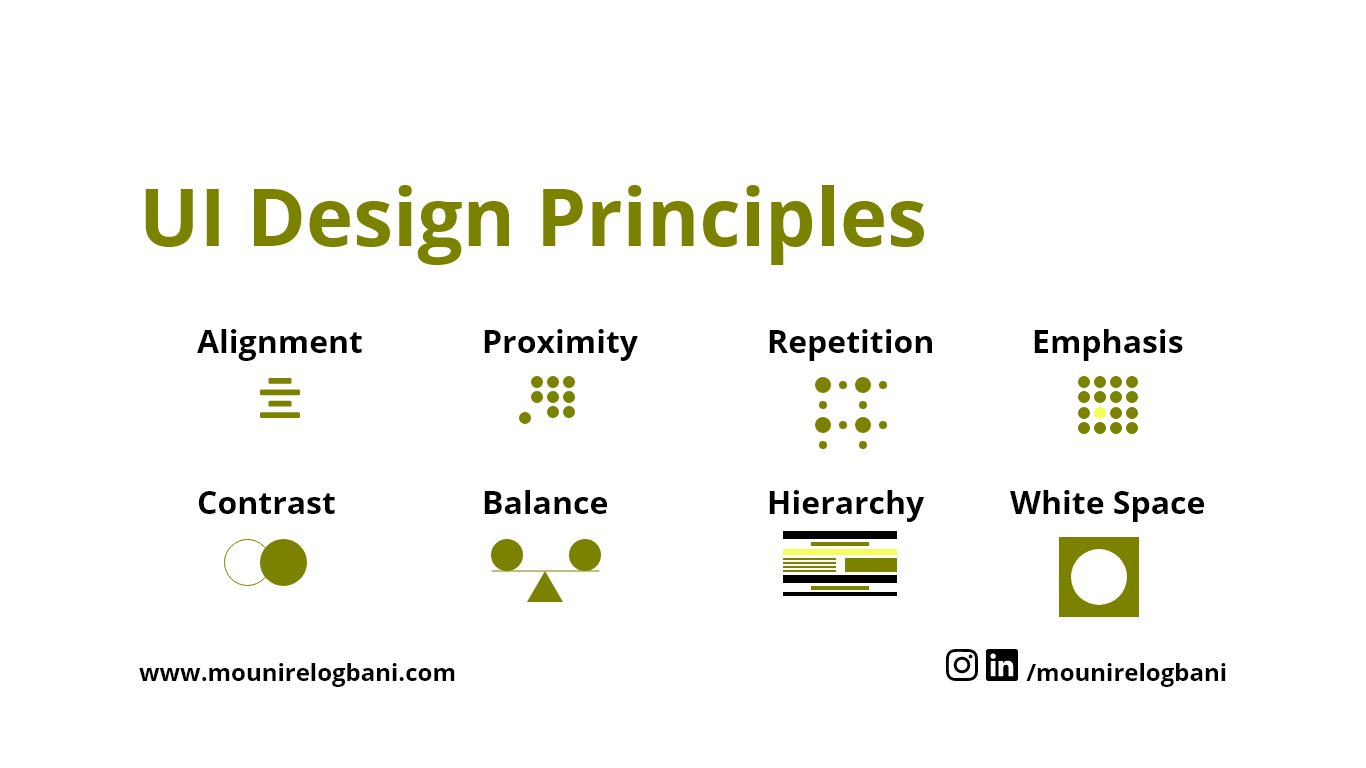 UI Design Principles

Alignment

Proximity

Repetition

Emphasis

Contrast

Balance

Hierarchy

White Space

www.mounirelogbani.com

in /mounirelogbani